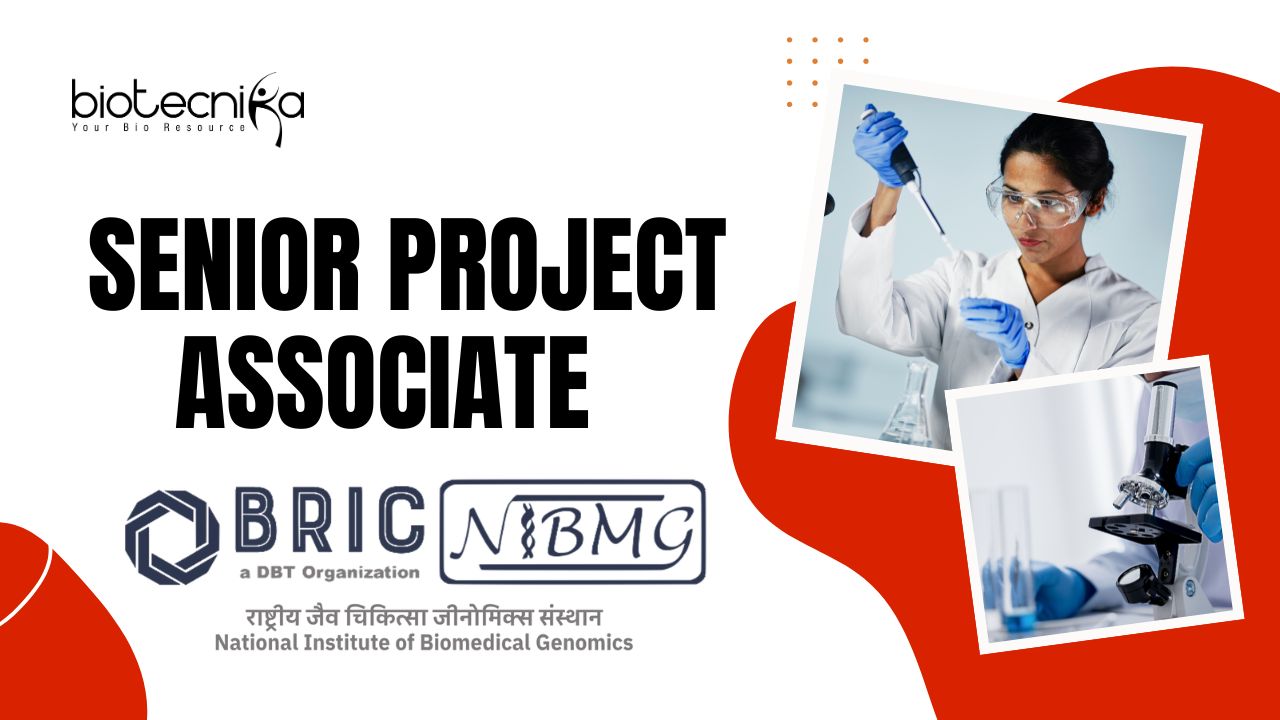 biotecnika
Your Bio Resource

SENIOR PROJECT ASSOCIATE

BRIC
a DBT Organization

NIBMG

राष्ट्रीय जैव चिकित्सा जीनोमिक्स संस्थान
National Institute of Biomedical Genomics